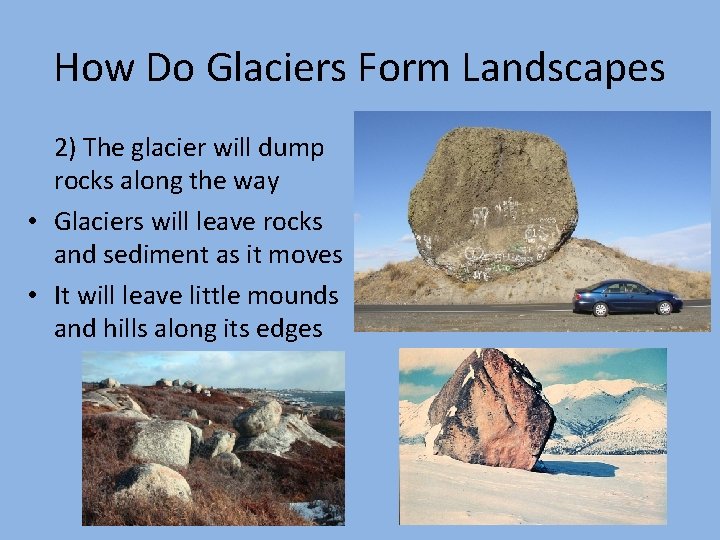 How Do Glaciers Form Landscapes

2) The glacier will dump rocks along the way

• Glaciers will leave rocks and sediment as it moves

• It will leave little mounds and hills along its edges